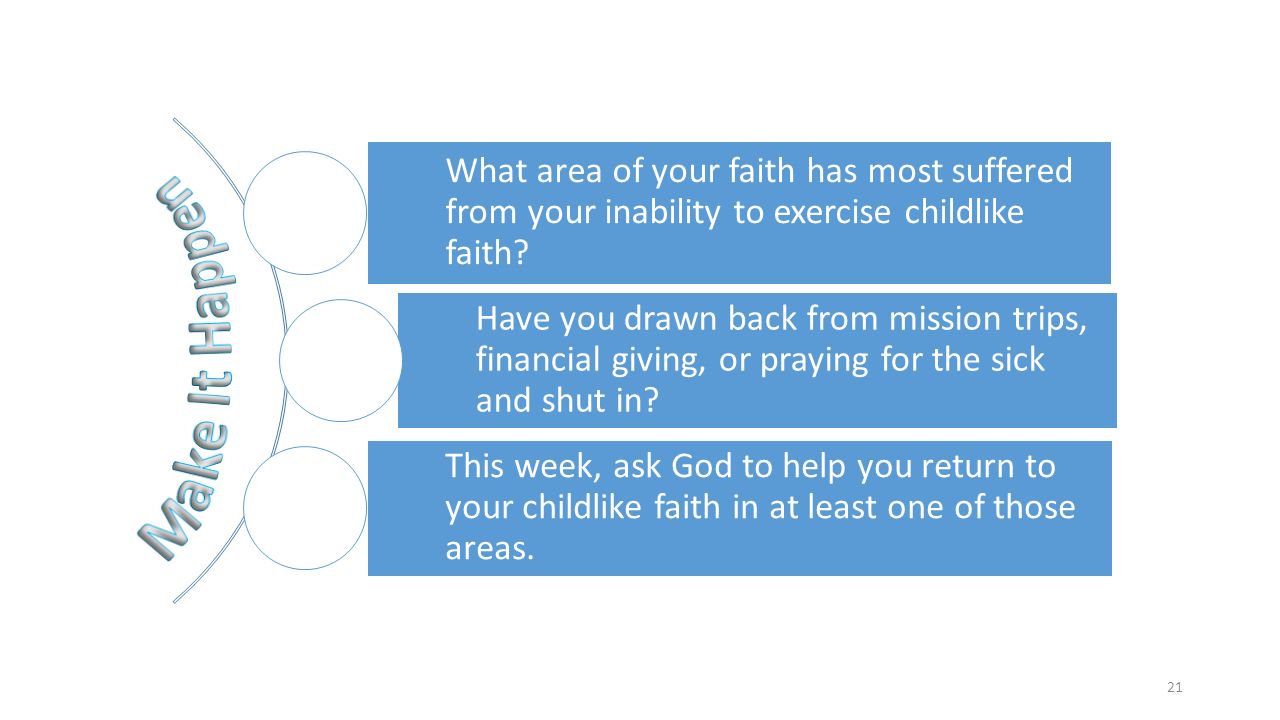 Make It Happen

What area of your faith has most suffered from your inability to exercise childlike faith?

Have you drawn back from mission trips, financial giving, or praying for the sick and shut in?

This week, ask God to help you return to your childlike faith in at least one of those areas.

21